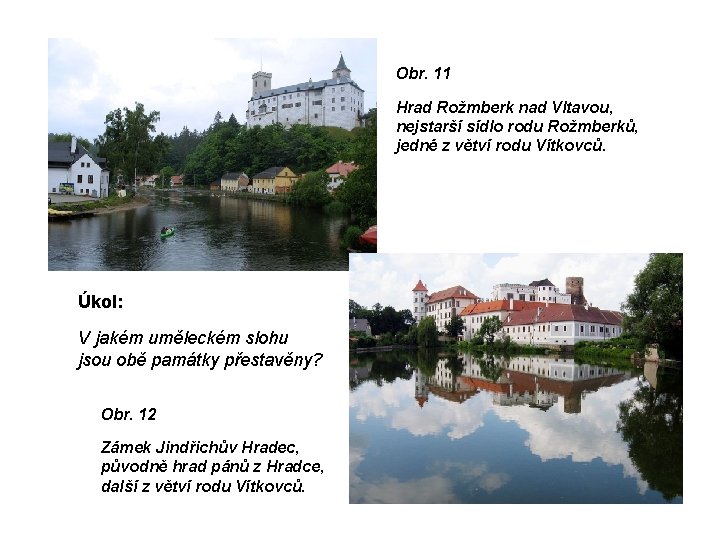 Obr. 11

Hrad Rožmberk nad Vltavou, nejstarší sídlo rodu Rožmberků, jedné z větví rodu Vítkovců.

Úkol:

V jakém uměleckém slohu jsou obě památky přestavěny?

Obr. 12

Zámek Jindřichův Hradec, původně hrad pánů z Hradce, další z větví rodu Vítkovců.